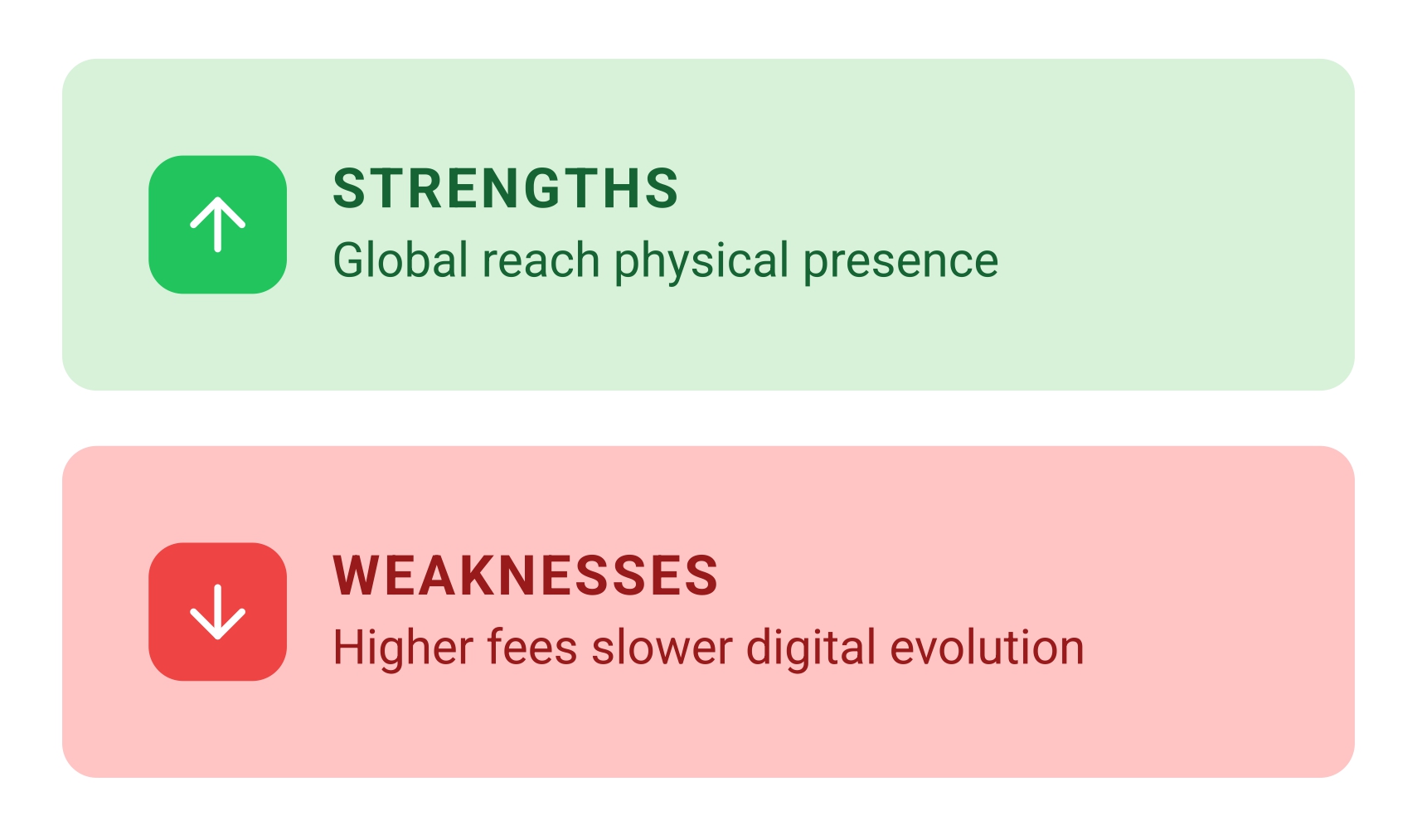 STRENGTHS
Global reach physical presence

WEAKNESSES
Higher fees slower digital evolution